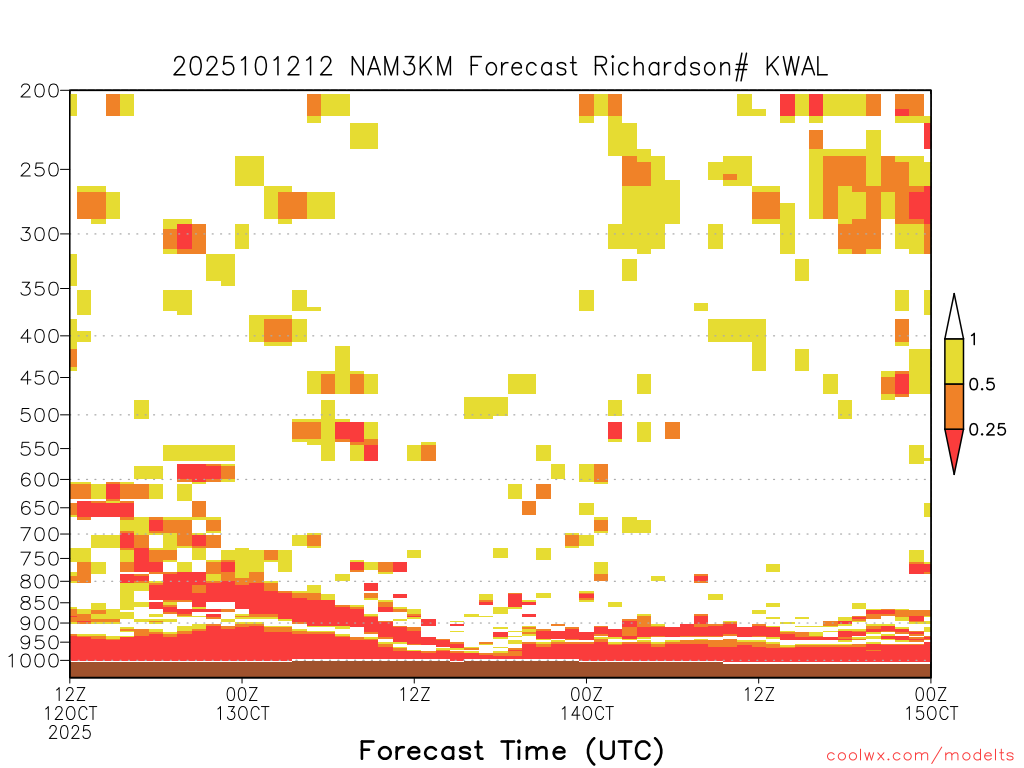 2025101212 NAM3KM Forecast Richardson# KWAL

200
250
300
350
400
450
500
550
600
650
700
750
800
850
900
950
1000

1
0.5
0.25

12Z
12OCT
2025
00Z
13OCT
12Z
00Z
14OCT
12Z
00Z
15OCT

Forecast Time (UTC)

coolwx.com/modelts